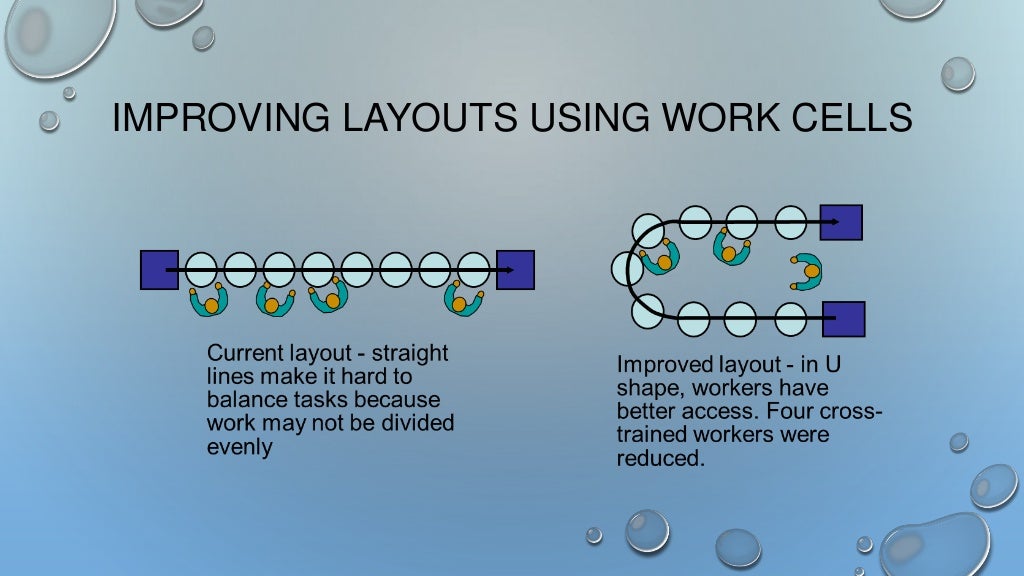 IMPROVING LAYOUTS USING WORK CELLS

Current layout - straight lines make it hard to balance tasks because work may not be divided evenly

Improved layout - in U shape, workers have better access. Four cross-trained workers were reduced.